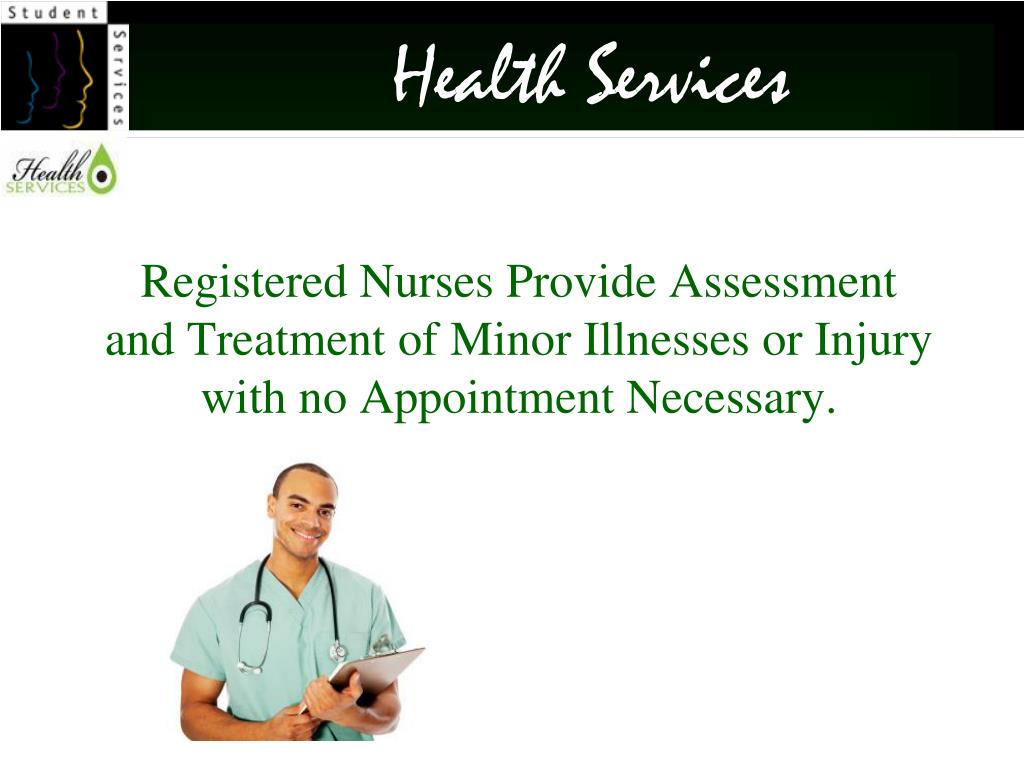 Student Services

Health Services

Health SERVICES

Registered Nurses Provide Assessment and Treatment of Minor Illnesses or Injury with no Appointment Necessary.